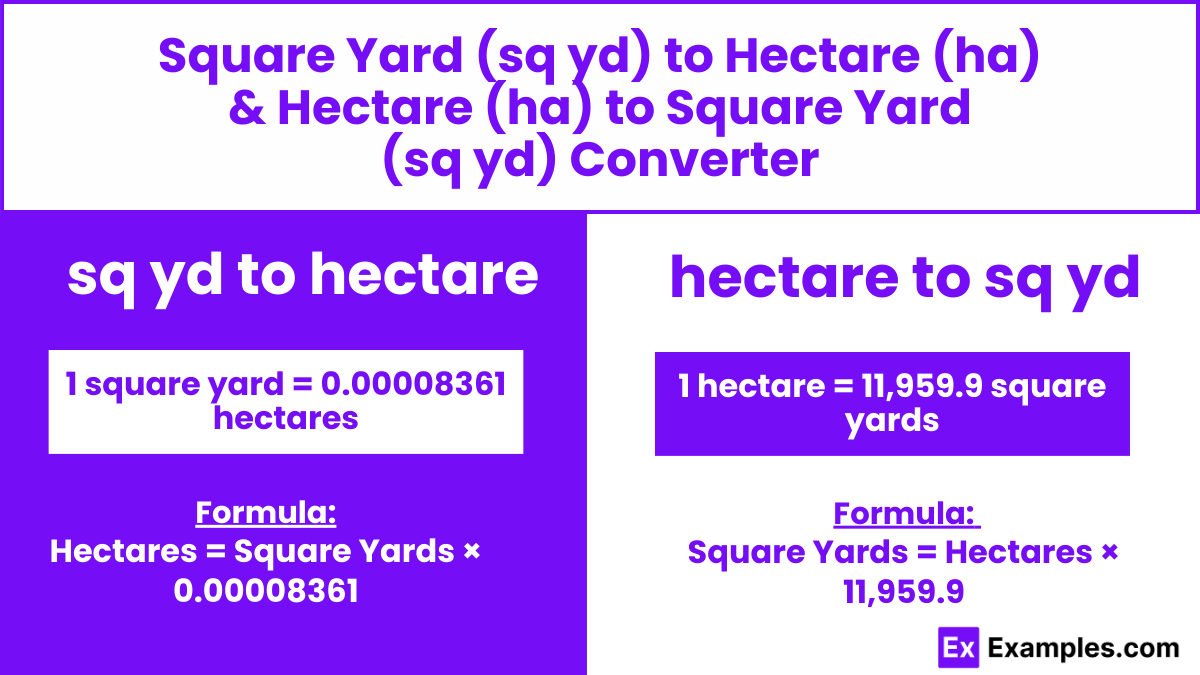 Square Yard (sq yd) to Hectare (ha) & Hectare (ha) to Square Yard (sq yd) Converter

sq yd to hectare

1 square yard = 0.00008361 hectares

Formula:
Hectares = Square Yards × 0.00008361

hectare to sq yd

1 hectare = 11,959.9 square yards

Formula:
Square Yards = Hectares × 11,959.9

Ex Examples.com